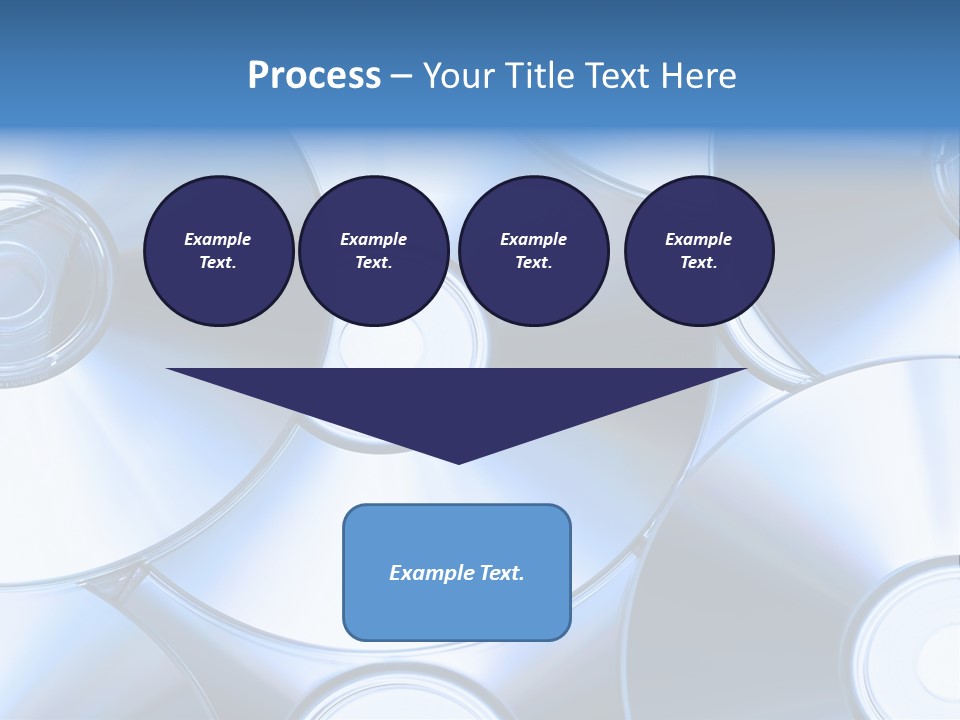 Process – Your Title Text Here

Example Text.

Example Text.

Example Text.

Example Text.

Example Text.